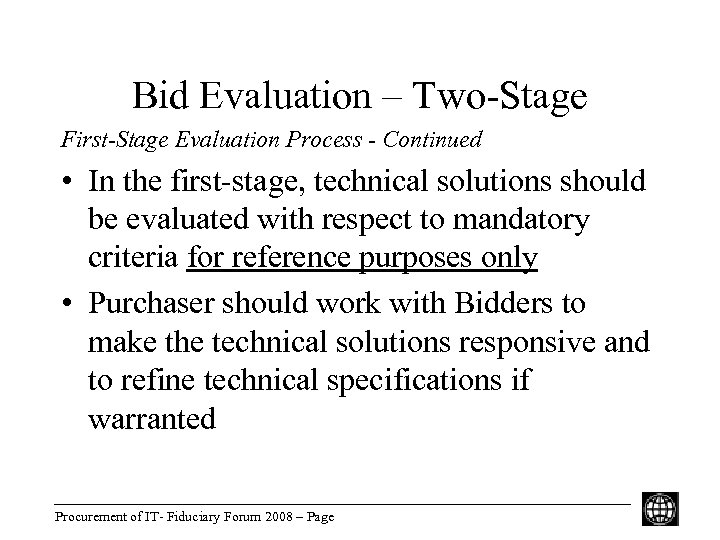 Bid Evaluation – Two-Stage

First-Stage Evaluation Process - Continued

• In the first-stage, technical solutions should be evaluated with respect to mandatory criteria for reference purposes only

• Purchaser should work with Bidders to make the technical solutions responsive and to refine technical specifications if warranted

Procurement of IT- Fiduciary Forum 2008 – Page